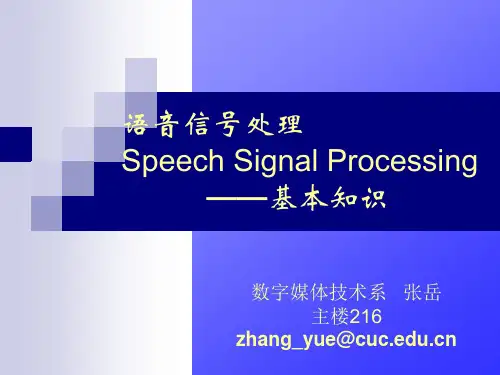 语音信号处理
Speech Signal Processing
——基本知识

数字媒体技术系 张岳
主楼216
zhang_yue@cuc.edu.cn